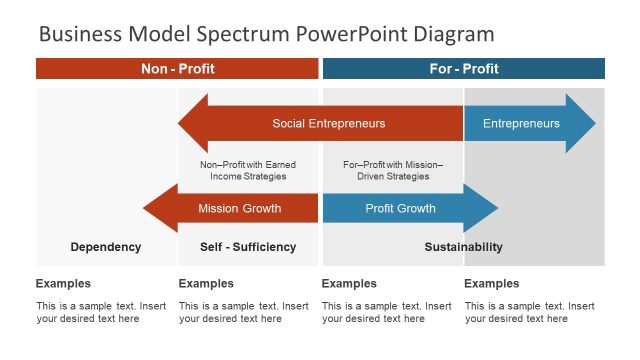 Business Model Spectrum PowerPoint Diagram

Non - Profit

For - Profit

Social Entrepreneurs

Entrepreneurs

Non–Profit with Earned Income Strategies

For–Profit with Mission–Driven Strategies

Mission Growth

Profit Growth

Dependency

Self - Sufficiency

Sustainability

Examples

This is a sample text. Insert your desired text here

Examples

This is a sample text. Insert your desired text here

Examples

This is a sample text. Insert your desired text here

Examples

This is a sample text. Insert your desired text here